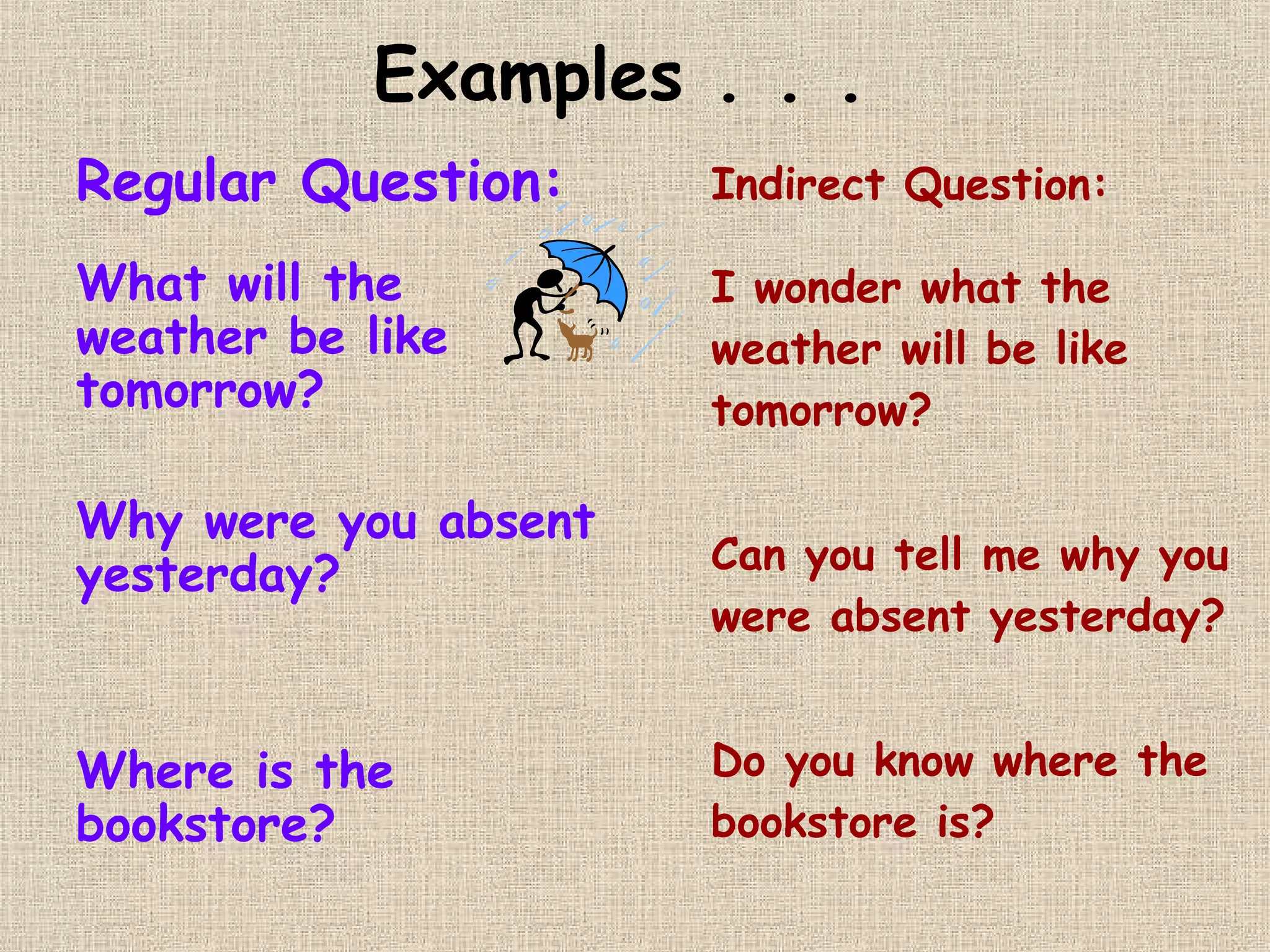 Examples . . .

Regular Question:

What will the weather be like tomorrow?

Why were you absent yesterday?

Where is the bookstore?

Indirect Question:

I wonder what the weather will be like tomorrow?

Can you tell me why you were absent yesterday?

Do you know where the bookstore is?